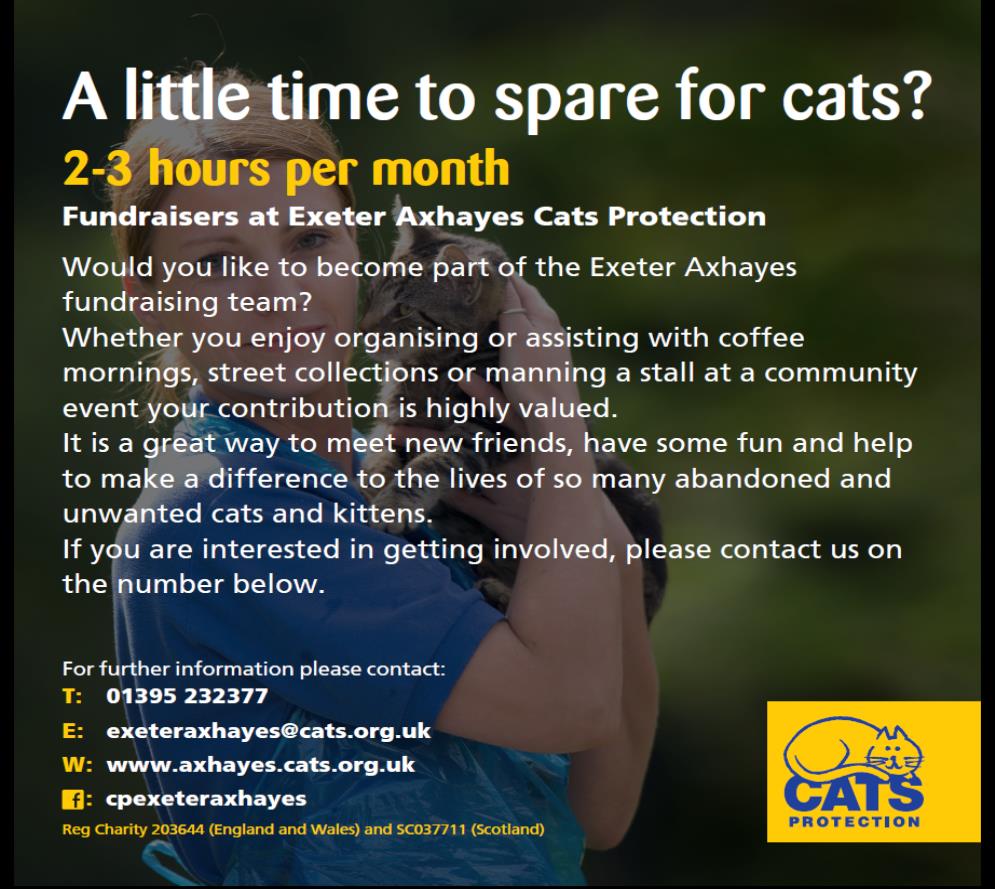 A little time to spare for cats?

2-3 hours per month

Fundraisers at Exeter Axhayes Cats Protection

Would you like to become part of the Exeter Axhayes fundraising team?
Whether you enjoy organising or assisting with coffee mornings, street collections or manning a stall at a community event your contribution is highly valued.
It is a great way to meet new friends, have some fun and help to make a difference to the lives of so many abandoned and unwanted cats and kittens.
If you are interested in getting involved, please contact us on the number below.

For further information please contact:
T: 01395 232377
E: exeteraxhayes@cats.org.uk
W: www.axhayes.cats.org.uk
f: cpexeteraxhayes
Reg Charity 203644 (England and Wales) and SC037711 (Scotland)

CATS PROTECTION